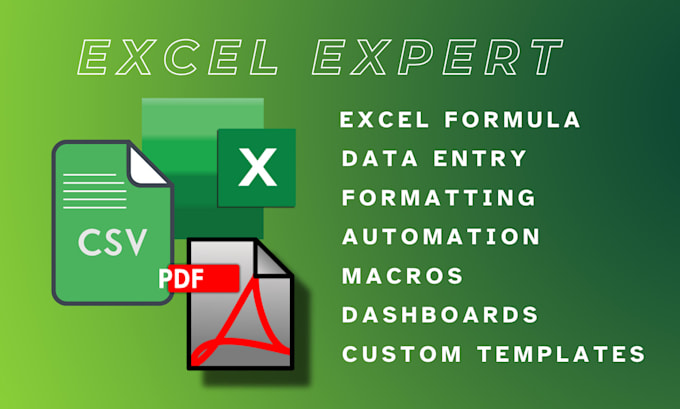 EXCEL EXPERT

X

CSV

PDF

EXCEL FORMULA
DATA ENTRY
FORMATTING
AUTOMATION
MACROS
DASHBOARDS
CUSTOM TEMPLATES